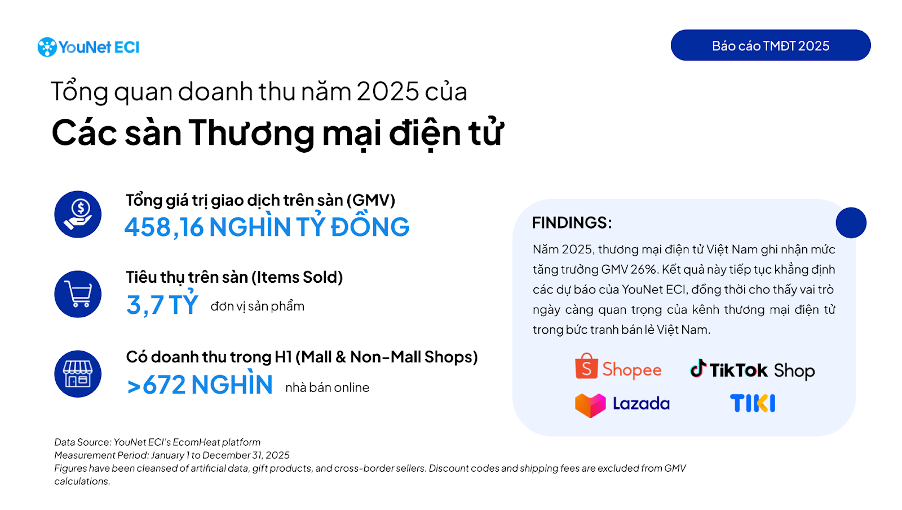 YouNet ECI

Báo cáo TMĐT 2025

Tổng quan doanh thu năm 2025 của
Các sàn Thương mại điện tử

Tổng giá trị giao dịch trên sàn (GMV)
458,16 NGHÌN TỶ ĐỒNG

Tiêu thụ trên sàn (Items Sold)
3,7 TỶ đơn vị sản phẩm

Có doanh thu trong H1 (Mall & Non-Mall Shops)
>672 NGHÌN nhà bán online

FINDINGS:
Năm 2025, thương mại điện tử Việt Nam ghi nhận mức tăng trưởng GMV 26%. Kết quả này tiếp tục khẳng định các dự báo của YouNet ECI, đồng thời cho thấy vai trò ngày càng quan trọng của kênh thương mại điện tử trong bức tranh bán lẻ Việt Nam.

Shopee
TikTok Shop
Lazada
TIKI

Data Source: YouNet ECI's EcomHeat platform
Measurement Period: January 1 to December 31, 2025
Figures have been cleansed of artificial data, gift products, and cross-border sellers. Discount codes and shipping fees are excluded from GMV calculations.